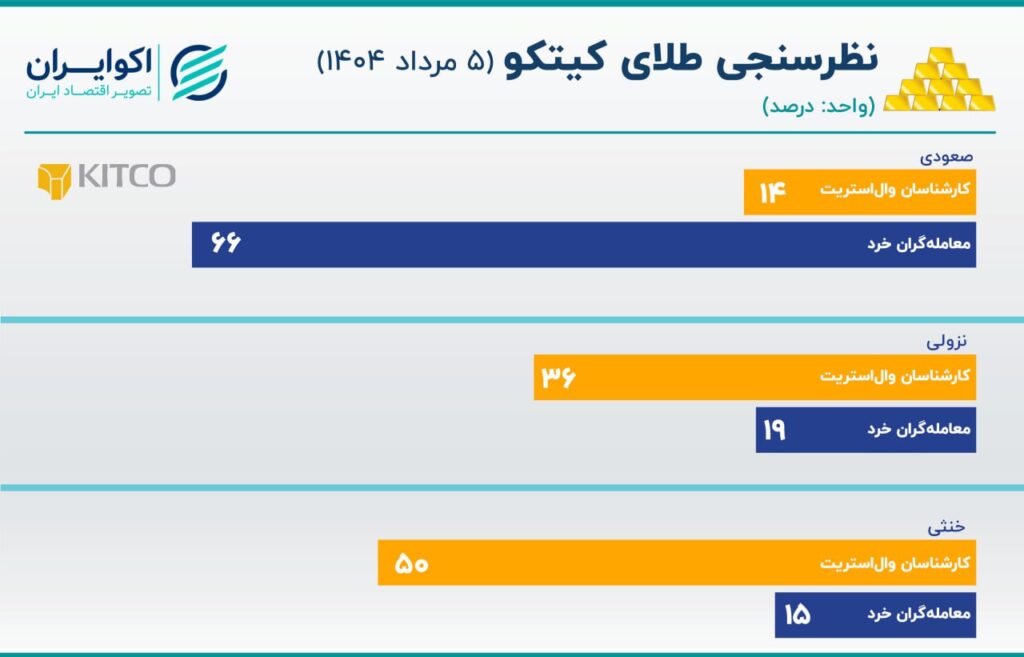 نظرسنجی طلای کیتکو (۵ مرداد ۱۴۰۴)
(واحد: درصد)

اکوایران
تصویر اقتصاد ایران

KITCO

صعودی
کارشناسان وال‌استریت ۱۴
معامله‌گران خرد ۶۶

نزولی
کارشناسان وال‌استریت ۳۶
معامله‌گران خرد ۱۹

خنثی
کارشناسان وال‌استریت ۵۰
معامله‌گران خرد ۱۵